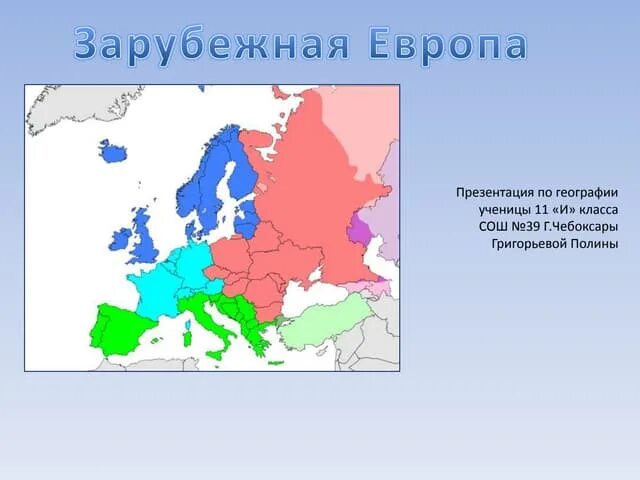 Зарубежная Европа

Презентация по географии
ученицы 11 «И» класса
СОШ №39 Г.Чебоксары
Григорьевой Полины